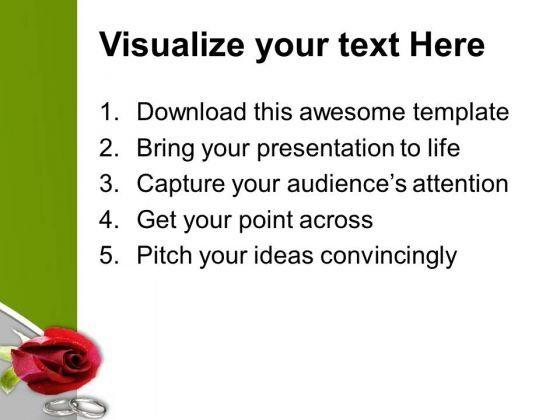 Visualize your text Here

1. Download this awesome template
2. Bring your presentation to life
3. Capture your audience's attention
4. Get your point across
5. Pitch your ideas convincingly